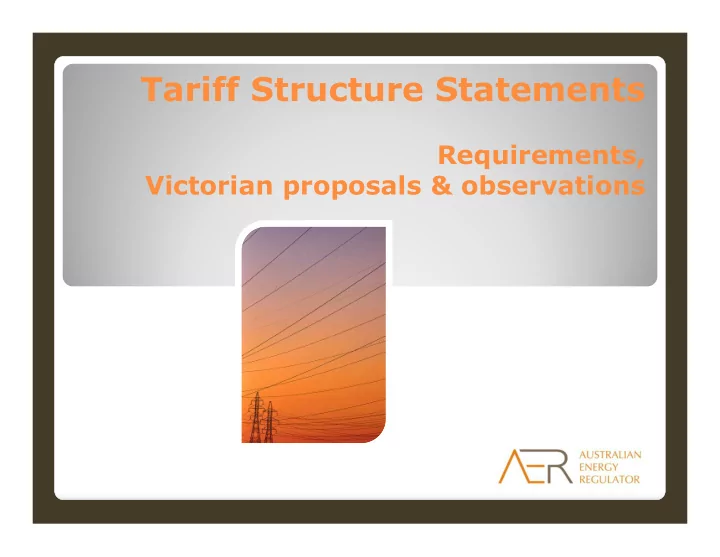 Tariff Structure Statements

Requirements,
Victorian proposals & observations

AER AUSTRALIAN ENERGY REGULATOR